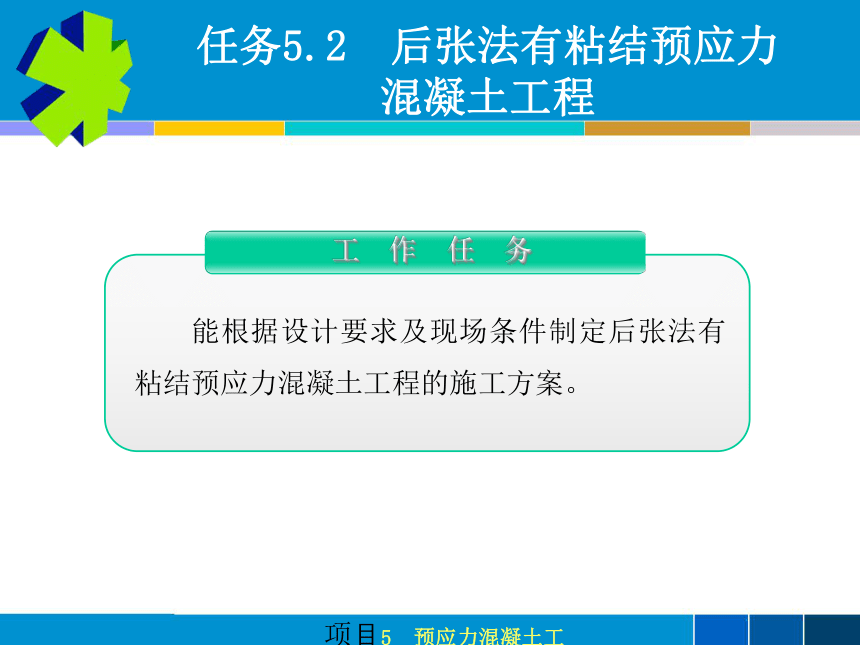 任务5.2　后张法有粘结预应力混凝土工程

工　作　任　务

能根据设计要求及现场条件制定后张法有粘结预应力混凝土工程的施工方案。

项目5　预应力混凝土工